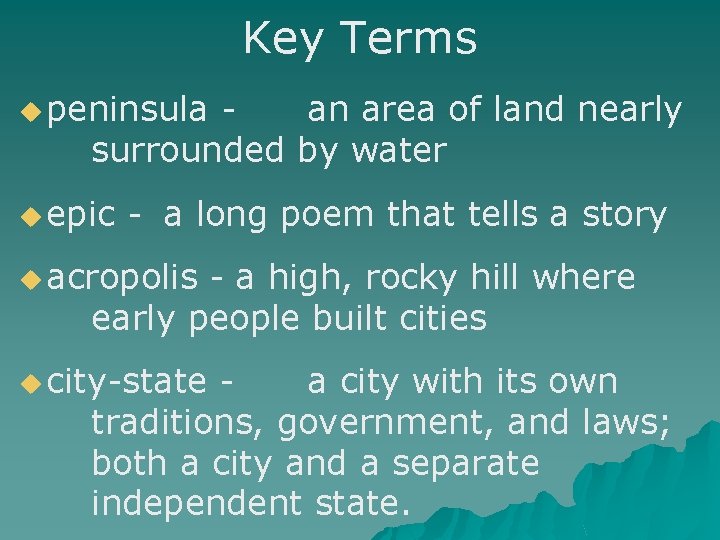 Key Terms

peninsula - an area of land nearly surrounded by water

epic - a long poem that tells a story

acropolis - a high, rocky hill where early people built cities

city-state - a city with its own traditions, government, and laws; both a city and a separate independent state.